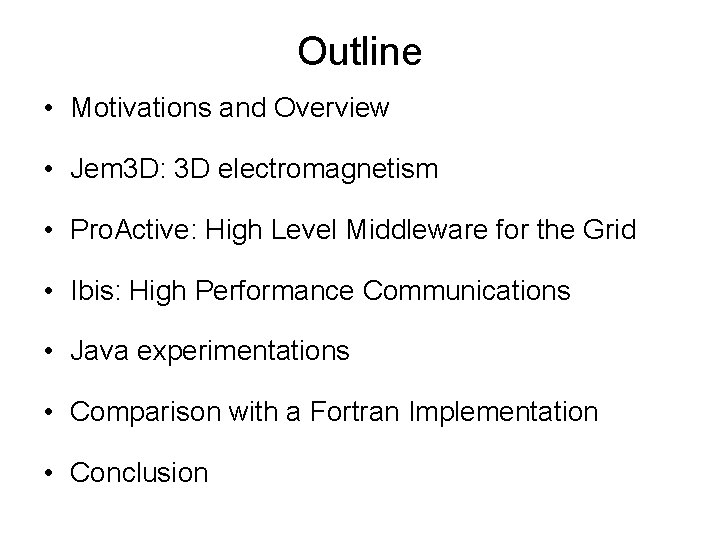 Outline

• Motivations and Overview

• Jem3D: 3D electromagnetism

• ProActive: High Level Middleware for the Grid

• Ibis: High Performance Communications

• Java experimentations

• Comparison with a Fortran Implementation

• Conclusion